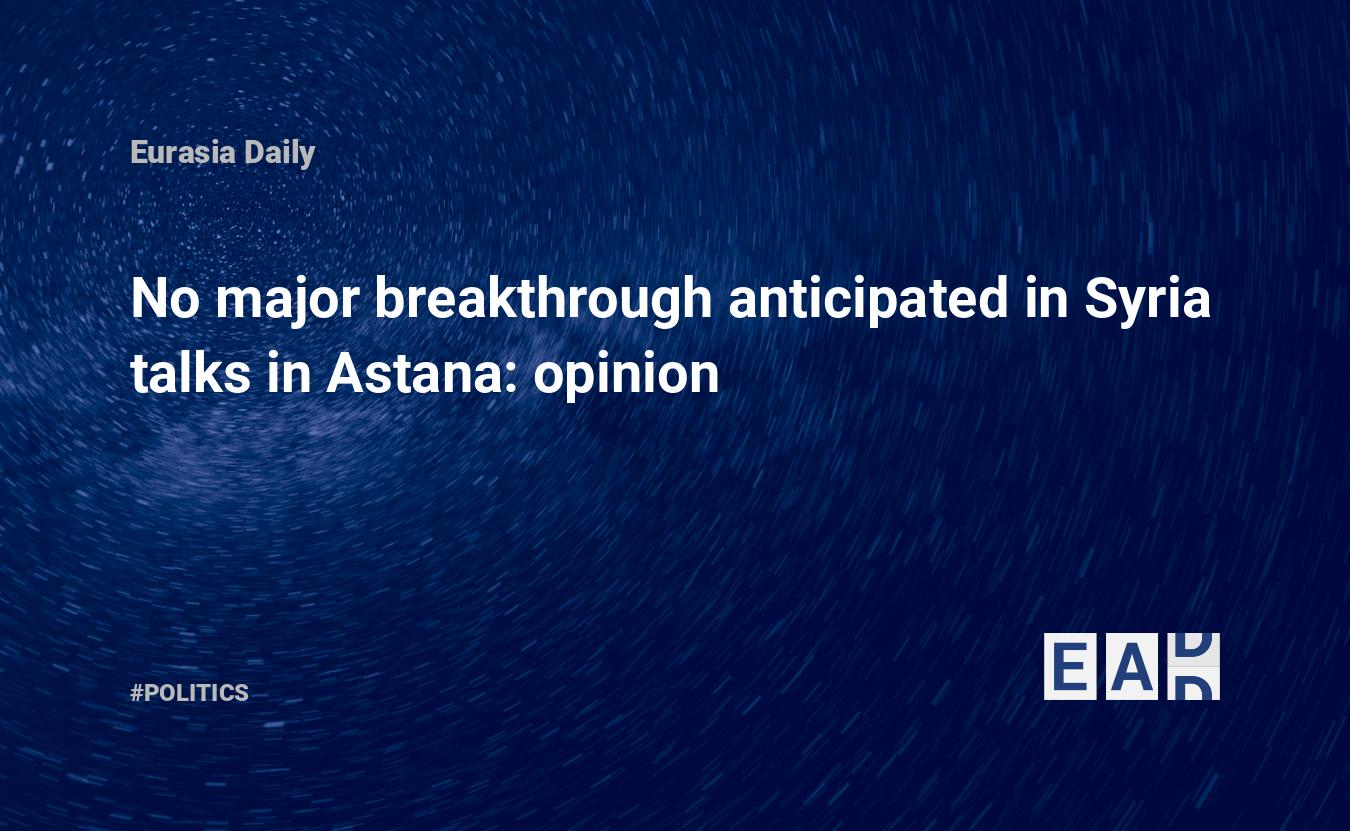 Eurasia Daily

No major breakthrough anticipated in Syria talks in Astana: opinion

#POLITICS

EAD